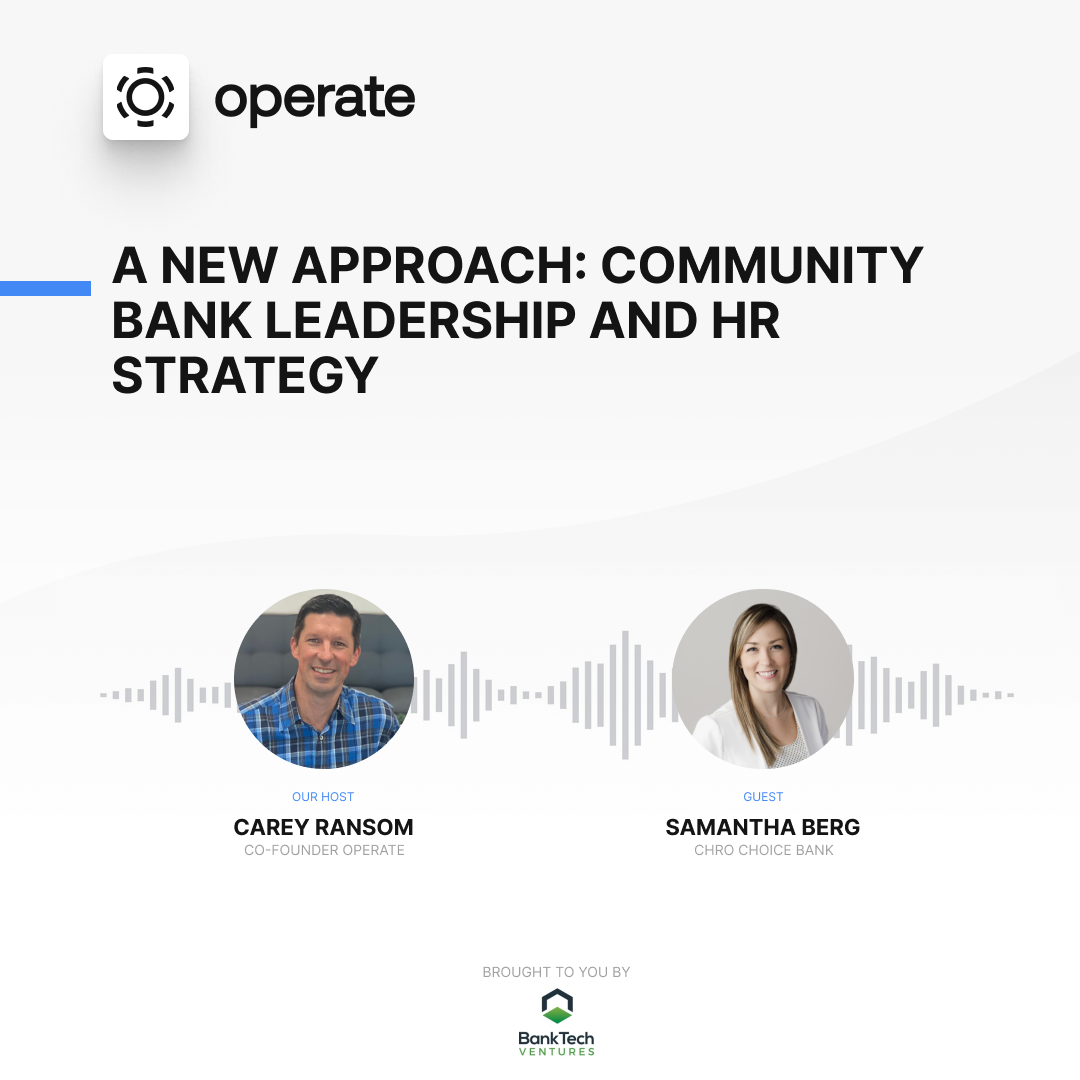 operate

A NEW APPROACH: COMMUNITY BANK LEADERSHIP AND HR STRATEGY

OUR HOST
CAREY RANSOM
CO-FOUNDER OPERATE

GUEST
SAMANTHA BERG
CHRO CHOICE BANK

BROUGHT TO YOU BY
BankTech
VENTURES